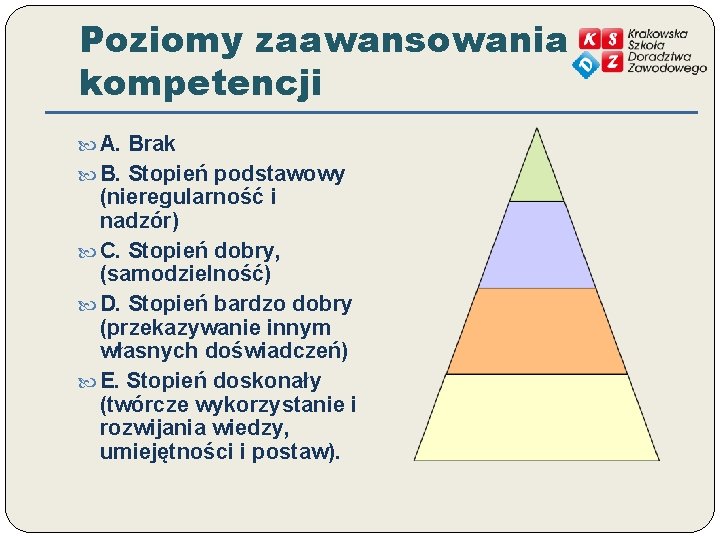 Poziomy zaawansowania kompetencji

K S D Z Krakowska Szkoła Doradztwa Zawodowego

A. Brak

B. Stopień podstawowy (nieregularność i nadzór)

C. Stopień dobry, (samodzielność)

D. Stopień bardzo dobry (przekazywanie innym własnych doświadczeń)

E. Stopień doskonały (twórcze wykorzystanie i rozwijania wiedzy, umiejętności i postaw).